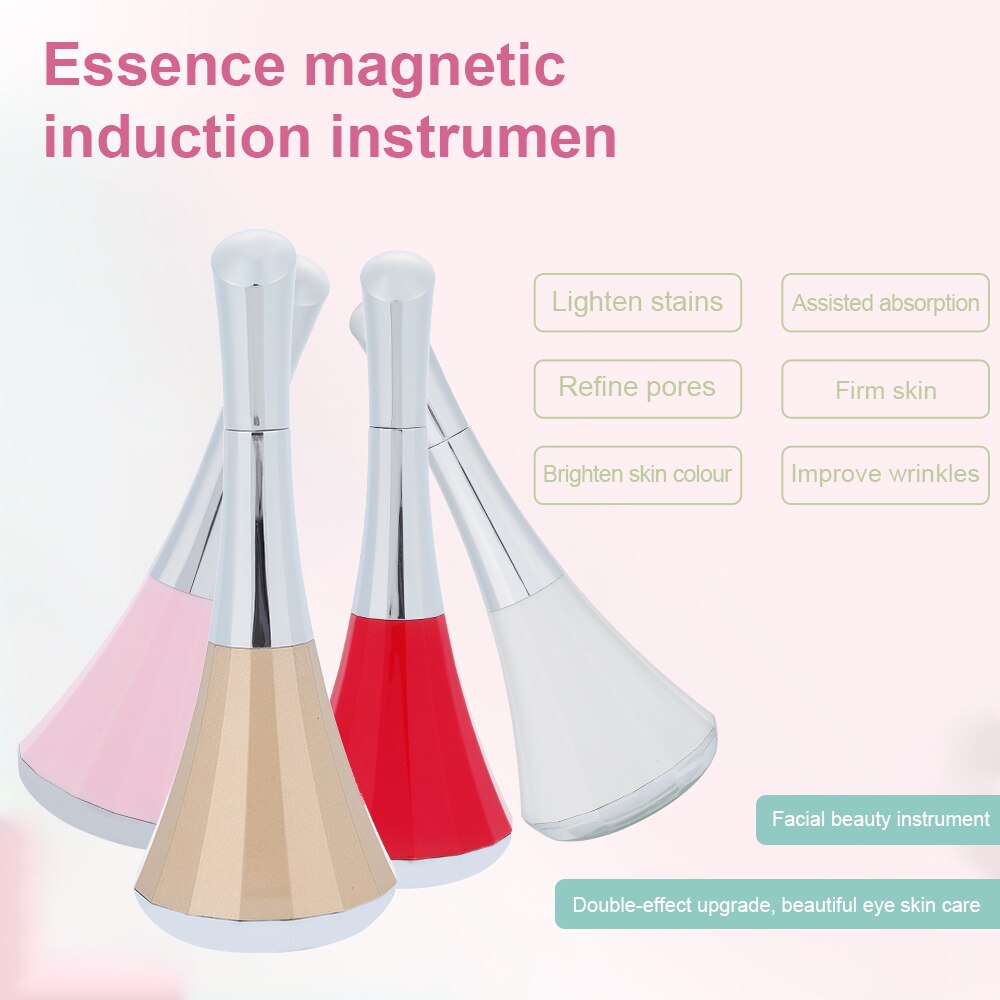 Essence magnetic induction instrumen

Lighten stains

Assisted absorption

Refine pores

Firm skin

Brighten skin colour

Improve wrinkles

Facial beauty instrument

Double-effect upgrade, beautiful eye skin care